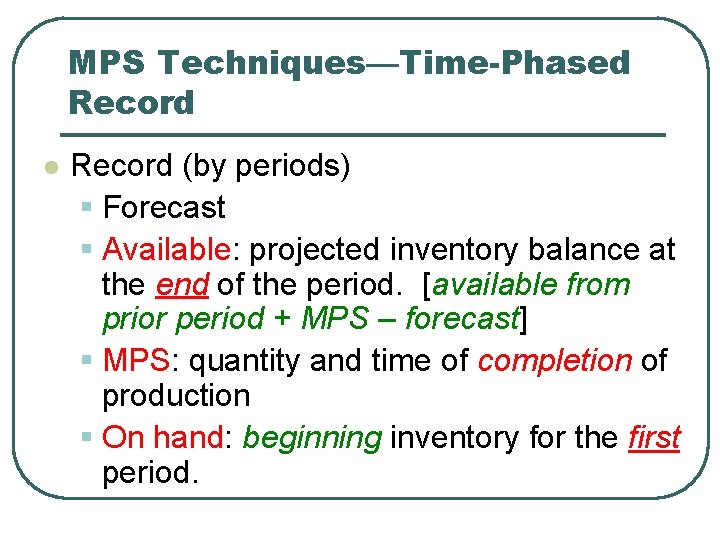 MPS Techniques—Time-Phased Record

Record (by periods)

Forecast

Available: projected inventory balance at the end of the period. [available from prior period + MPS – forecast]

MPS: quantity and time of completion of production

On hand: beginning inventory for the first period.